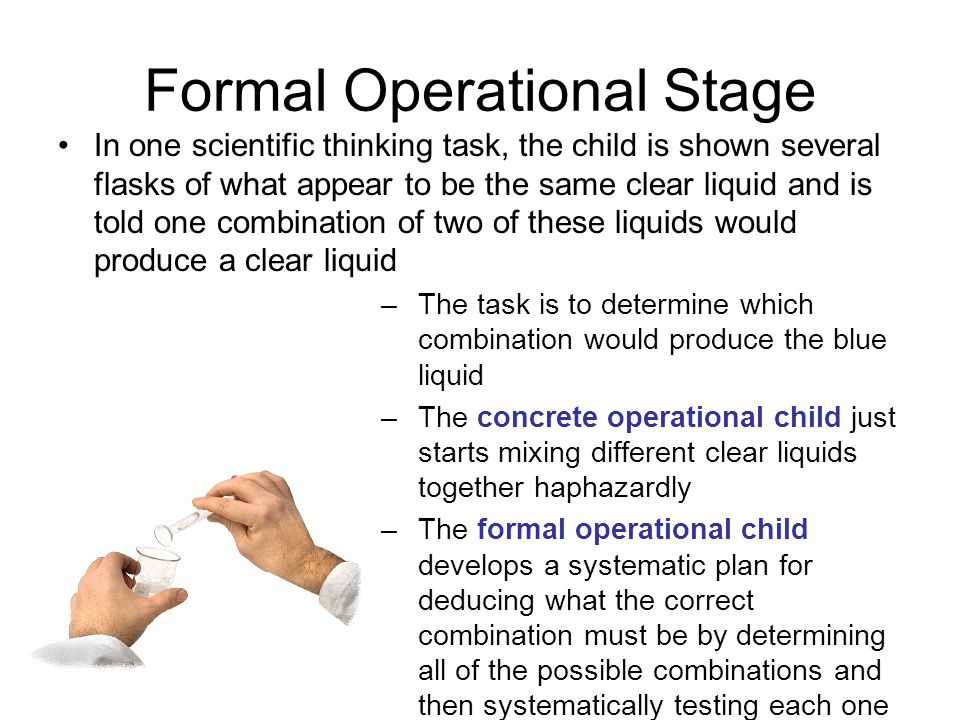 Formal Operational Stage

• In one scientific thinking task, the child is shown several flasks of what appear to be the same clear liquid and is told one combination of two of these liquids would produce a clear liquid

– The task is to determine which combination would produce the blue liquid

– The concrete operational child just starts mixing different clear liquids together haphazardly

– The formal operational child develops a systematic plan for deducing what the correct combination must be by determining all of the possible combinations and then systematically testing each one